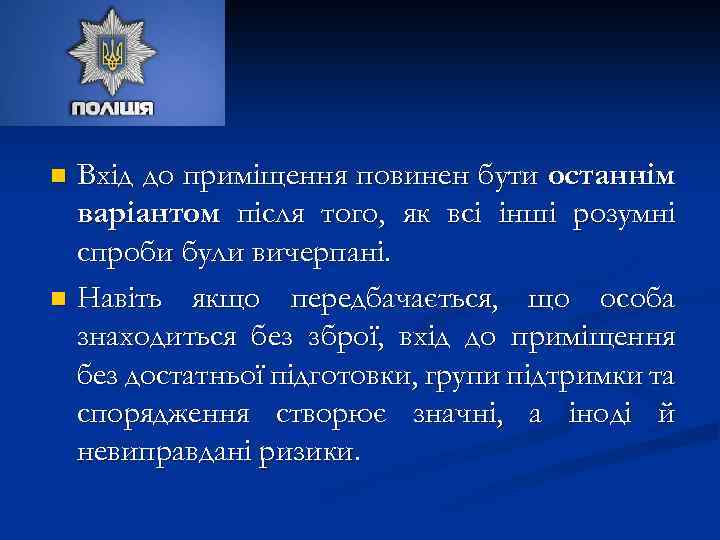 ПОЛІЦІЯ

Вхід до приміщення повинен бути останнім варіантом після того, як всі інші розумні спроби були вичерпані.

Навіть якщо передбачається, що особа знаходиться без зброї, вхід до приміщення без достатньої підготовки, групи підтримки та спорядження створює значні, а іноді й невиправдані ризики.